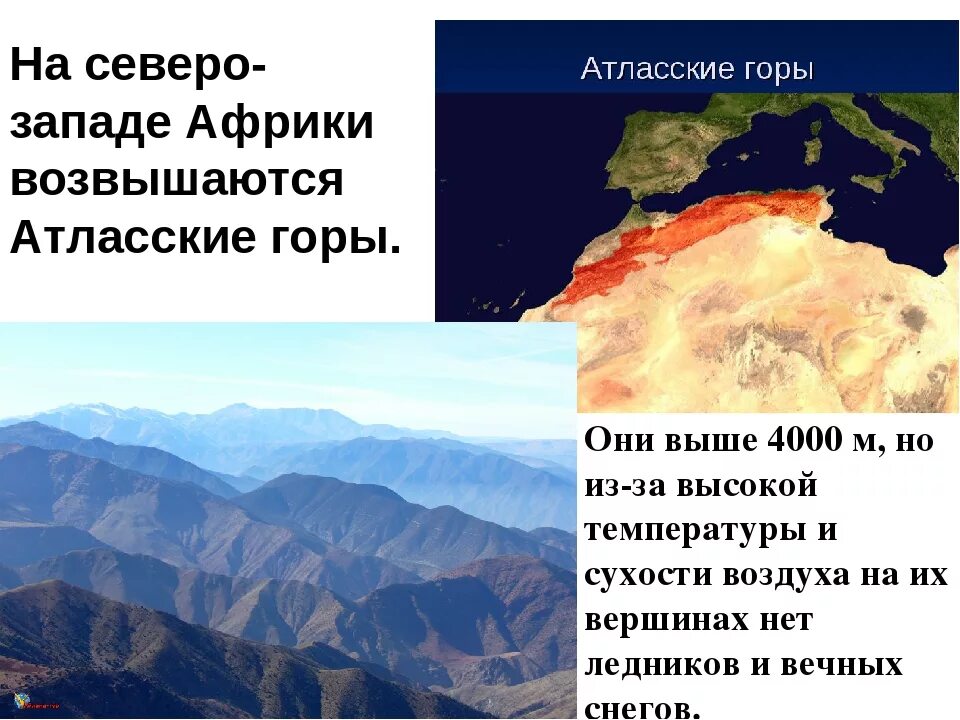 На северо-западе Африки возвышаются Атласские горы.

Атласские горы

Они выше 4000 м, но из-за высокой температуры и сухости воздуха на их вершинах нет ледников и вечных снегов.